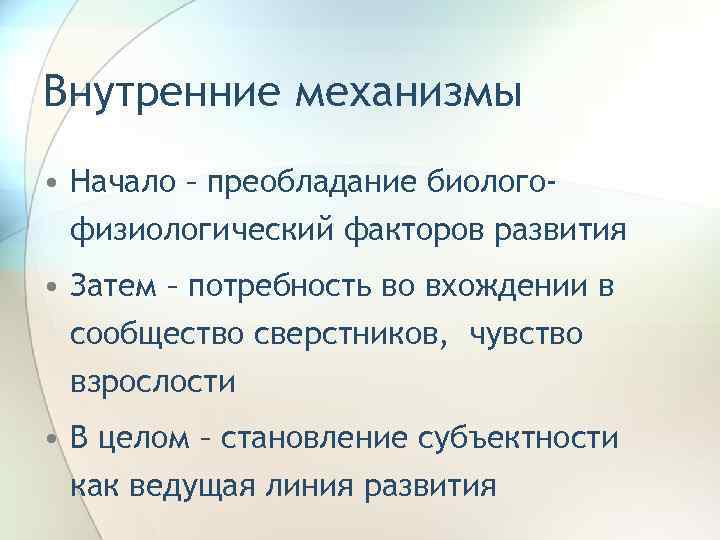 Внутренние механизмы

• Начало – преобладание биолого-физиологический факторов развития
• Затем – потребность во вхождении в сообщество сверстников, чувство взрослости
• В целом – становление субъектности как ведущая линия развития